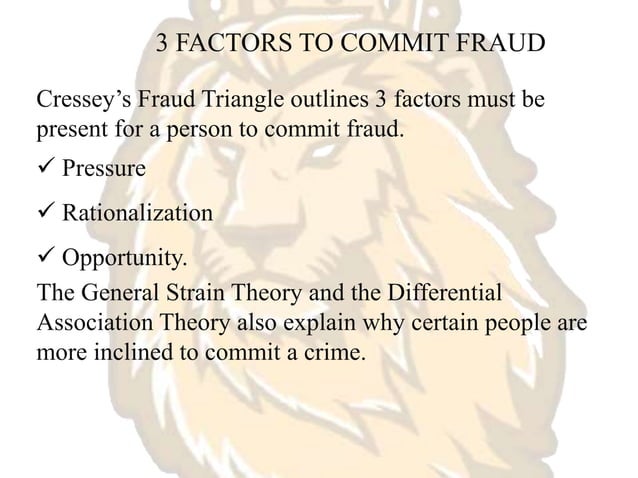 3 FACTORS TO COMMIT FRAUD

Cressey's Fraud Triangle outlines 3 factors must be present for a person to commit fraud.

✓ Pressure

✓ Rationalization

✓ Opportunity.

The General Strain Theory and the Differential Association Theory also explain why certain people are more inclined to commit a crime.